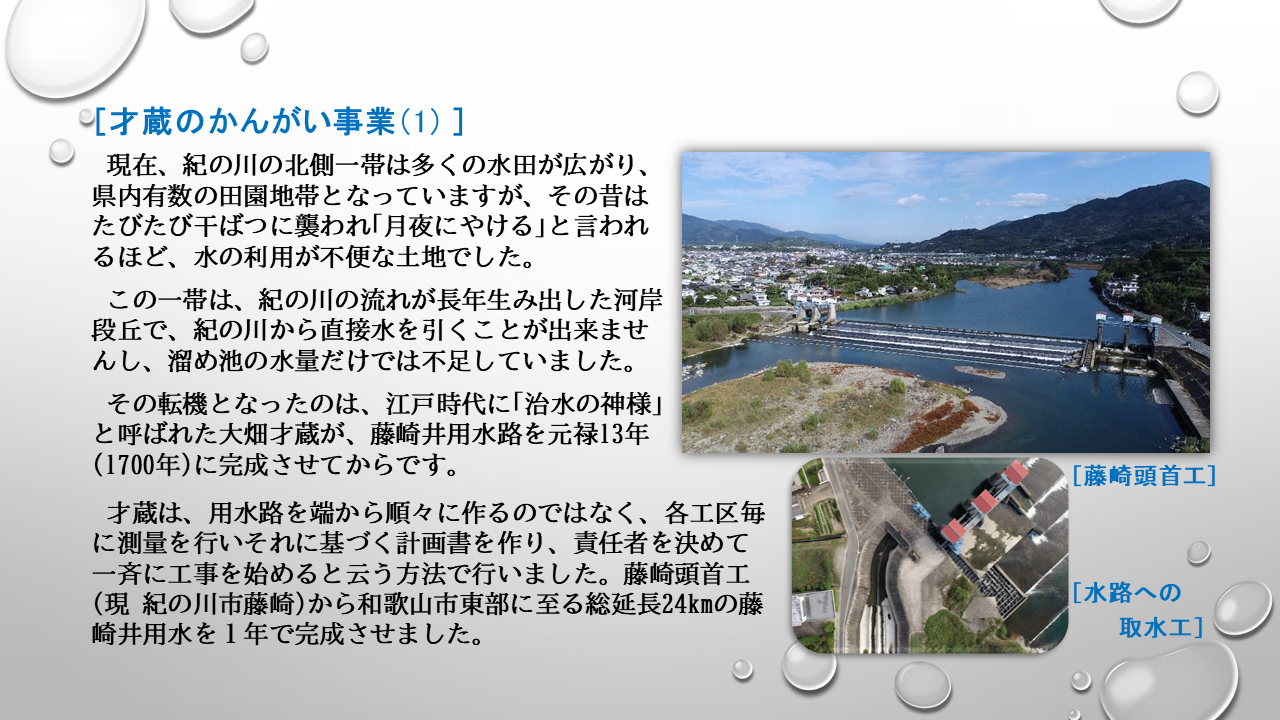 [才蔵のかんがい事業(1)]

現在、紀の川の北側一帯は多くの水田が広がり、県内有数の田園地帯となっていますが、その昔はたびたび干ばつに襲われ「月夜にやける」と言われるほど、水の利用が不便な土地でした。

この一帯は、紀の川の流れが長年生み出した河岸段丘で、紀の川から直接水を引くことが出来ませんし、溜め池の水量だけでは不足していました。

その転機となったのは、江戸時代に「治水の神様」と呼ばれた大畑才蔵が、藤崎井用水路を元禄13年(1700年)に完成させてからです。

才蔵は、用水路を端から順々に作るのではなく、各工区毎に測量を行いそれに基づく計画書を作り、責任者を決めて一斉に工事を始めると云う方法で行いました。藤崎頭首工(現 紀の川市藤崎)から和歌山市東部に至る総延長24kmの藤崎井用水を1年で完成させました。

[藤崎頭首工]

[水路への取水工]